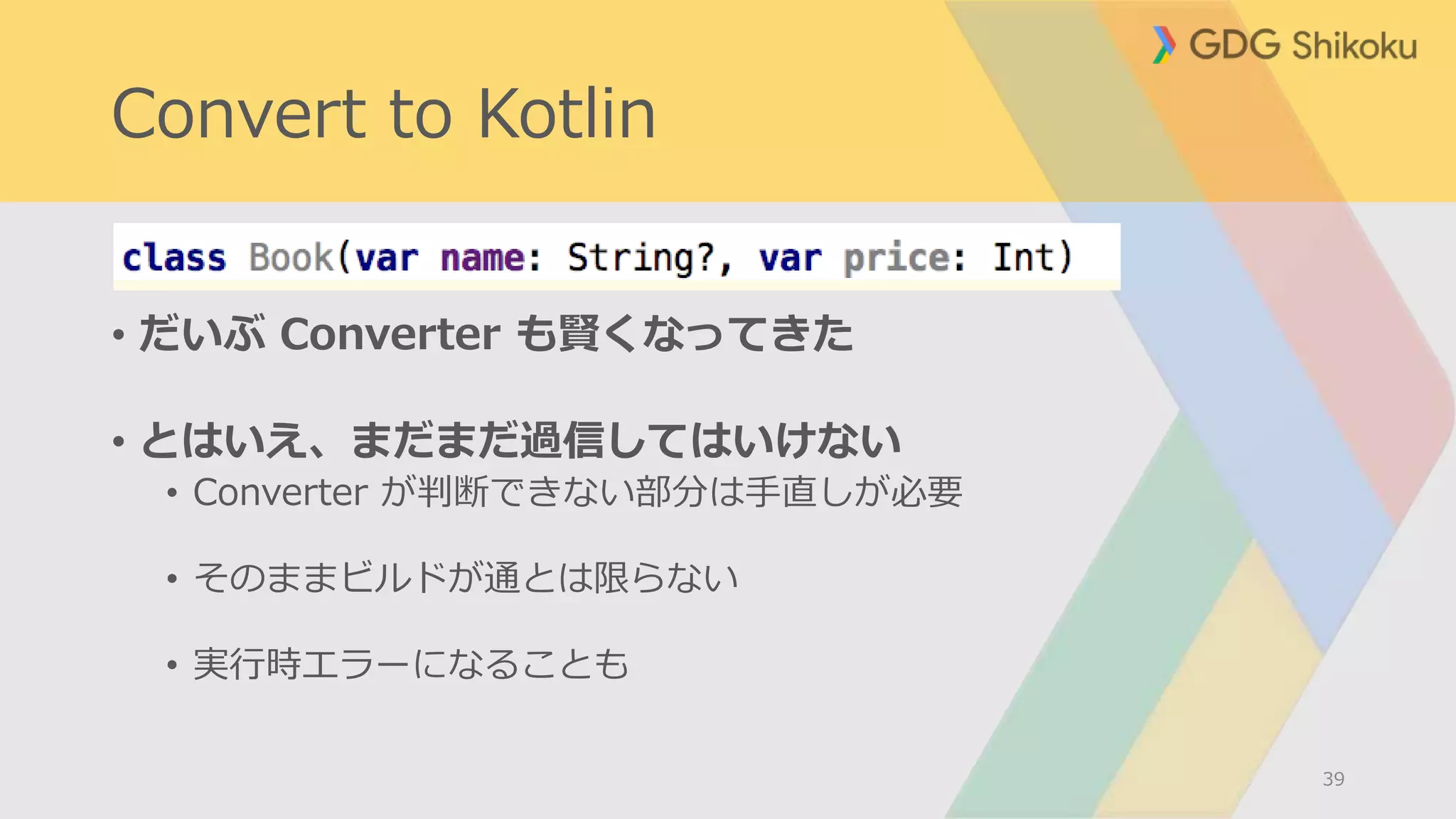 GDG Shikoku

Convert to Kotlin

class Book(var name: String?, var price: Int)

• だいぶ Converter も賢くなってきた

• とはいえ、まだまだ過信してはいけない
• Converter が判断できない部分は手直しが必要
• そのままビルドが通とは限らない
• 実行時エラーになることも

39